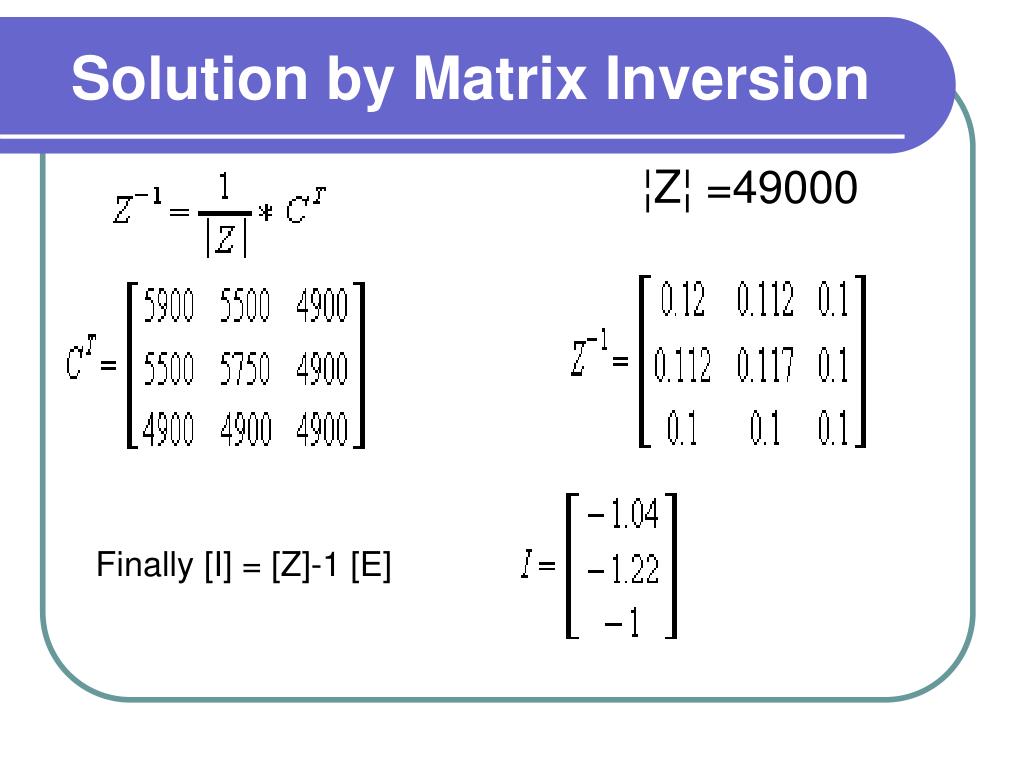 Solution by Matrix Inversion

$Z^{-1} = \frac{1}{|Z|} * C^T$

¦Z¦ =49000

$C^T = \begin{bmatrix} 5900 & 5500 & 4900 \\ 5500 & 5750 & 4900 \\ 4900 & 4900 & 4900 \end{bmatrix}$

$Z^{-1} = \begin{bmatrix} 0.12 & 0.112 & 0.1 \\ 0.112 & 0.117 & 0.1 \\ 0.1 & 0.1 & 0.1 \end{bmatrix}$

Finally [I] = [Z]-1 [E]

$I = \begin{bmatrix} -1.04 \\ -1.22 \\ -1 \end{bmatrix}$